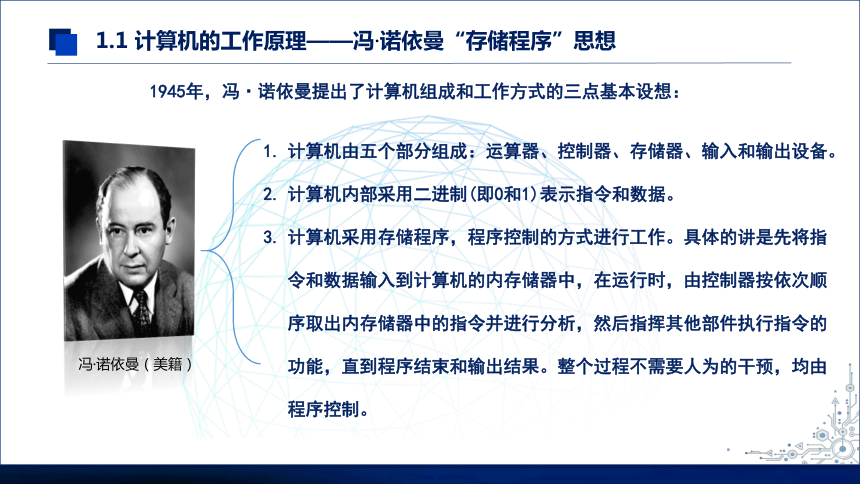 1.1 计算机的工作原理——冯·诺依曼“存储程序”思想

1945年，冯·诺依曼提出了计算机组成和工作方式的三点基本设想：

冯·诺依曼（美籍）

1. 计算机由五个部分组成：运算器、控制器、存储器、输入和输出设备。

2. 计算机内部采用二进制(即0和1)表示指令和数据。

3. 计算机采用存储程序，程序控制的方式进行工作。具体的讲是先将指令和数据输入到计算机的内存储器中，在运行时，由控制器按依次顺序取出内存储器中的指令并进行分析，然后指挥其他部件执行指令的功能，直到程序结束和输出结果。整个过程不需要人为的干预，均由程序控制。